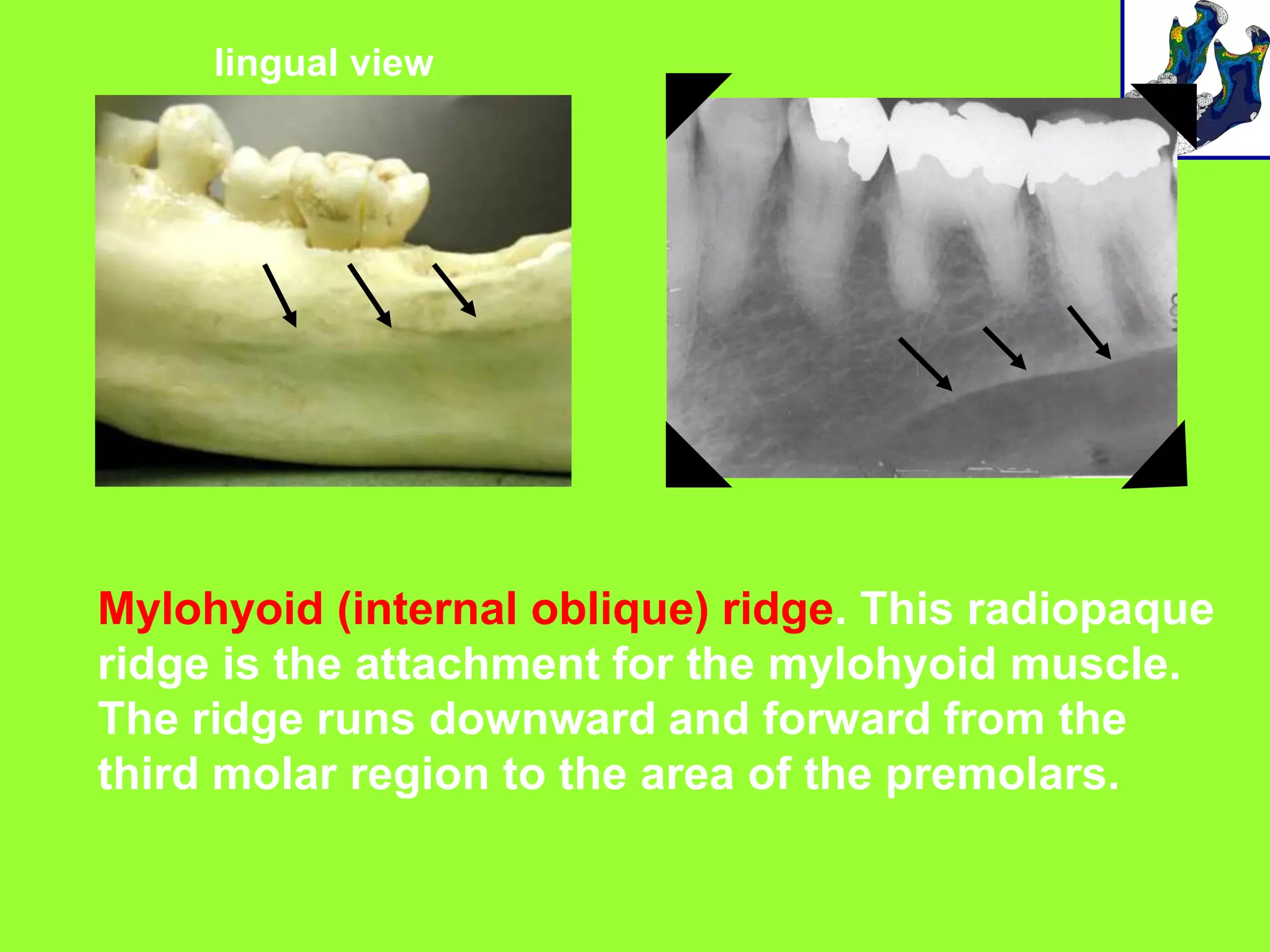 lingual view

Mylohyoid (internal oblique) ridge. This radiopaque ridge is the attachment for the mylohyoid muscle. The ridge runs downward and forward from the third molar region to the area of the premolars.